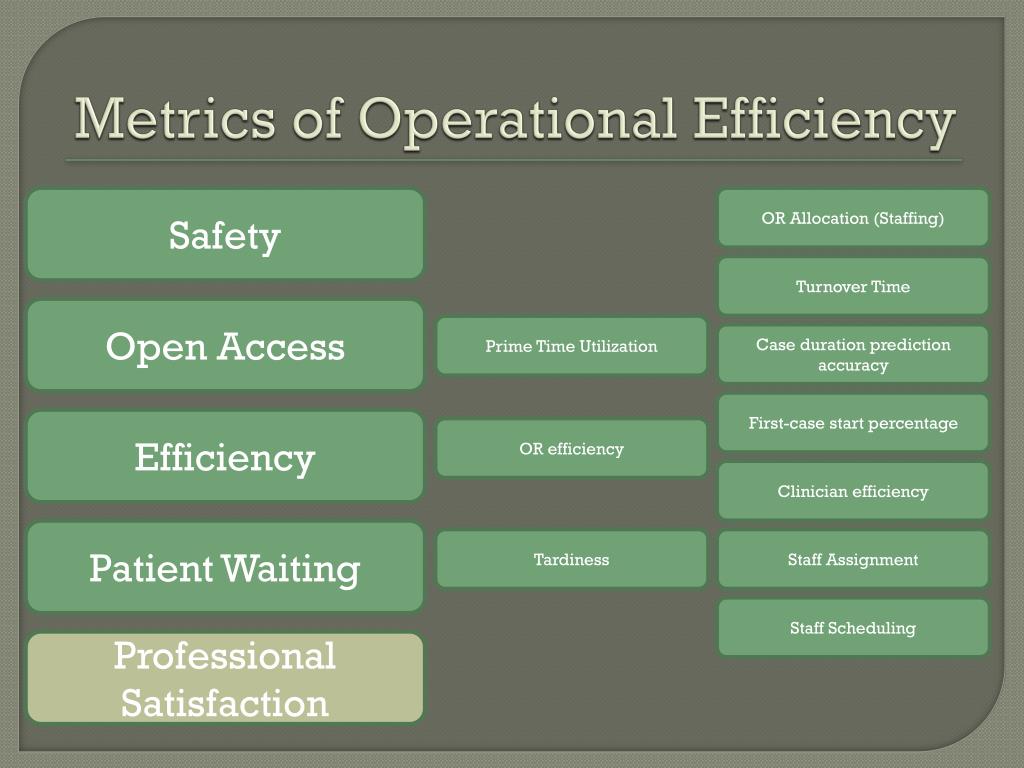 Metrics of Operational Efficiency

Safety

Open Access

Efficiency

Patient Waiting

Professional Satisfaction

Prime Time Utilization

OR efficiency

Tardiness

OR Allocation (Staffing)

Turnover Time

Case duration prediction accuracy

First-case start percentage

Clinician efficiency

Staff Assignment

Staff Scheduling